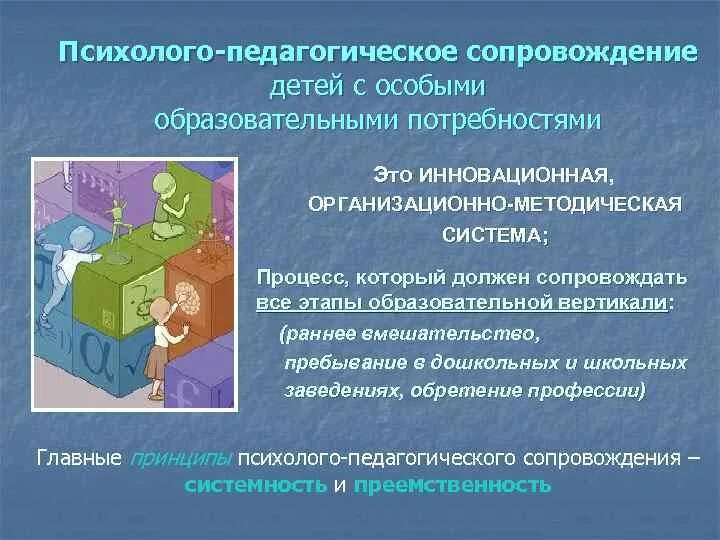 Психолого-педагогическое сопровождение детей с особыми образовательными потребностями

Это ИННОВАЦИОННАЯ, ОРГАНИЗАЦИОННО-МЕТОДИЧЕСКАЯ СИСТЕМА;

Процесс, который должен сопровождать все этапы образовательной вертикали:
(раннее вмешательство, пребывание в дошкольных и школьных заведениях, обретение профессии)

Главные принципы психолого-педагогического сопровождения – системность и преемственность